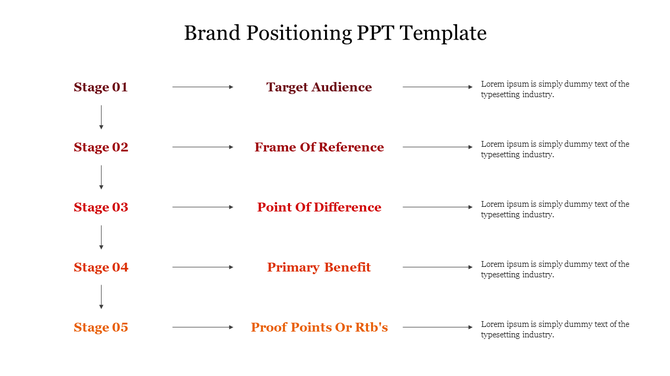 Brand Positioning PPT Template

Stage 01

Target Audience

Lorem ipsum is simply dummy text of the typesetting industry.

Stage 02

Frame Of Reference

Lorem ipsum is simply dummy text of the typesetting industry.

Stage 03

Point Of Difference

Lorem ipsum is simply dummy text of the typesetting industry.

Stage 04

Primary Benefit

Lorem ipsum is simply dummy text of the typesetting industry.

Stage 05

Proof Points Or Rtb's

Lorem ipsum is simply dummy text of the typesetting industry.